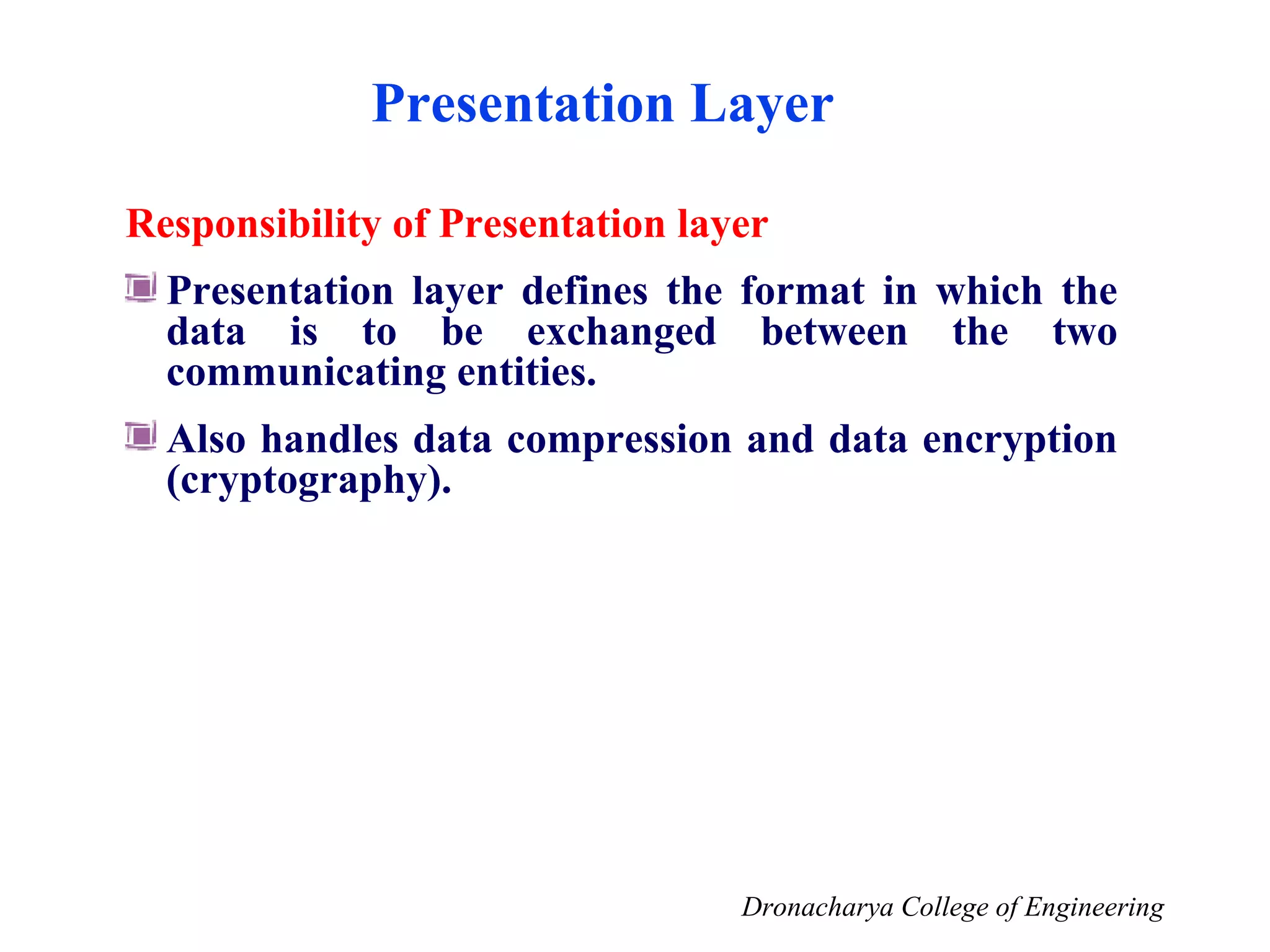 Presentation Layer

Responsibility of Presentation layer

Presentation layer defines the format in which the data is to be exchanged between the two communicating entities.

Also handles data compression and data encryption (cryptography).

Dronacharya College of Engineering